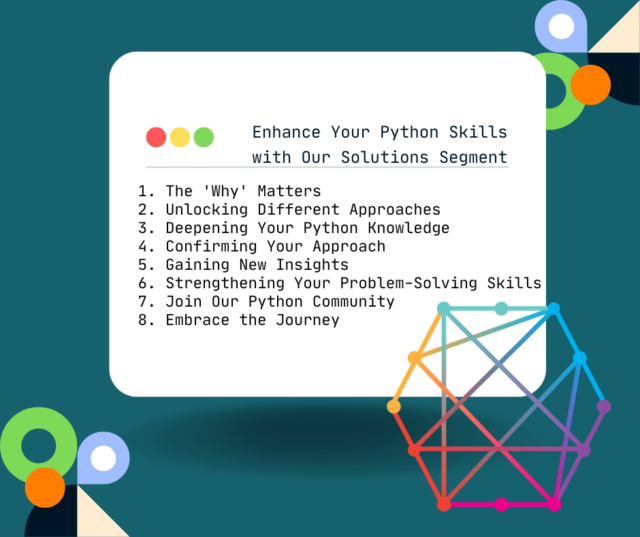 Enhance Your Python Skills with Our Solutions Segment

1. The 'Why' Matters
2. Unlocking Different Approaches
3. Deepening Your Python Knowledge
4. Confirming Your Approach
5. Gaining New Insights
6. Strengthening Your Problem-Solving Skills
7. Join Our Python Community
8. Embrace the Journey